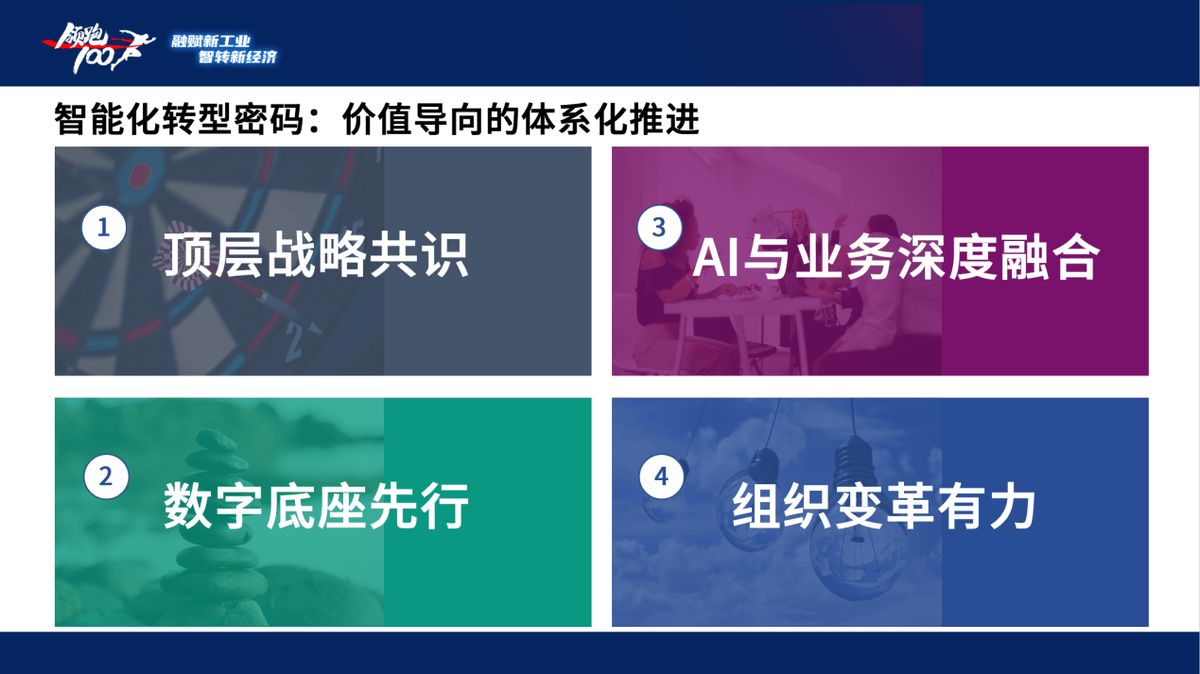 领跑100

融赋新工业
智转新经济

智能化转型密码：价值导向的体系化推进

1 顶层战略共识

3 AI与业务深度融合

2 数字底座先行

4 组织变革有力